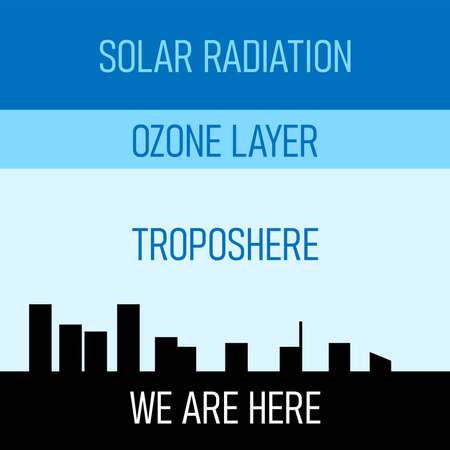 SOLAR RADIATION

OZONE LAYER

TROPOSHERE

WE ARE HERE